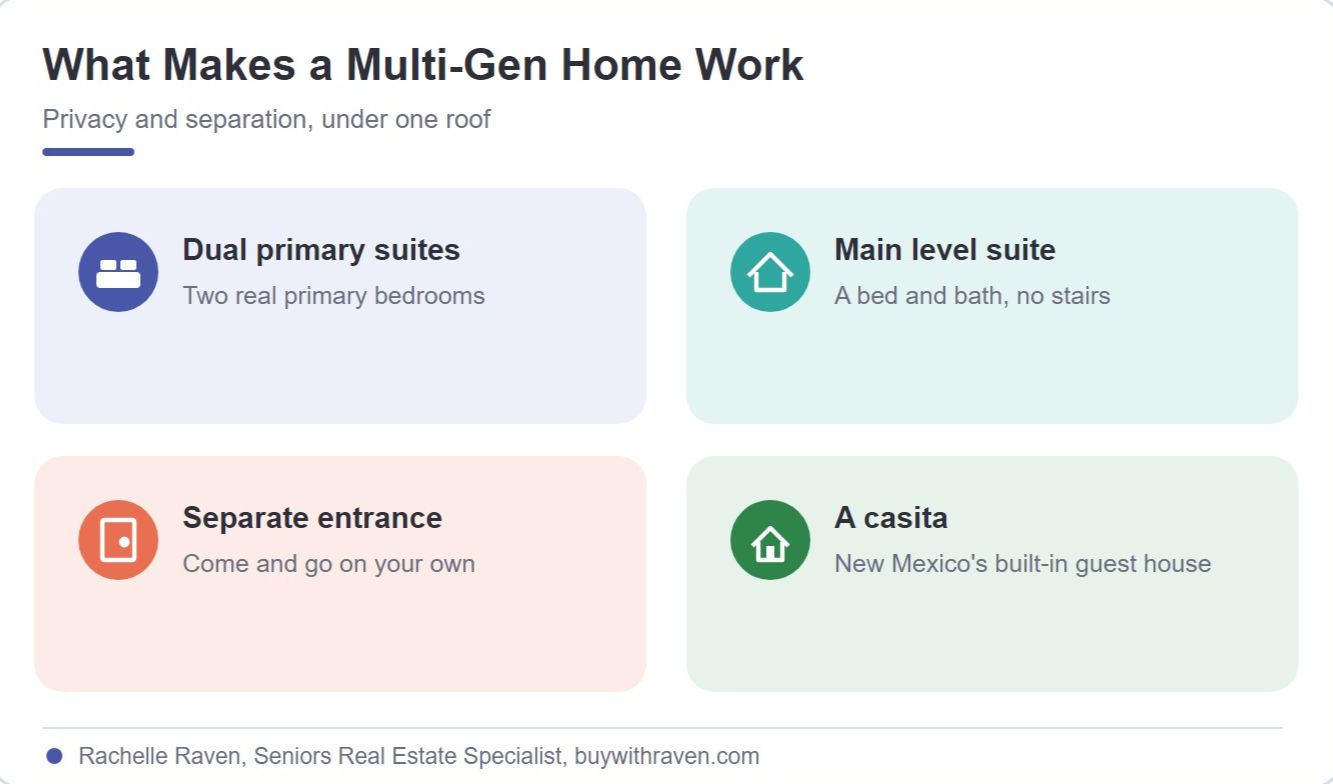 What Makes a Multi-Gen Home Work

Privacy and separation, under one roof

Dual primary suites

Two real primary bedrooms

Main level suite

A bed and bath, no stairs

Separate entrance

Come and go on your own

A casita

New Mexico's built-in guest house

Rachelle Raven, Seniors Real Estate Specialist, buywithraven.com